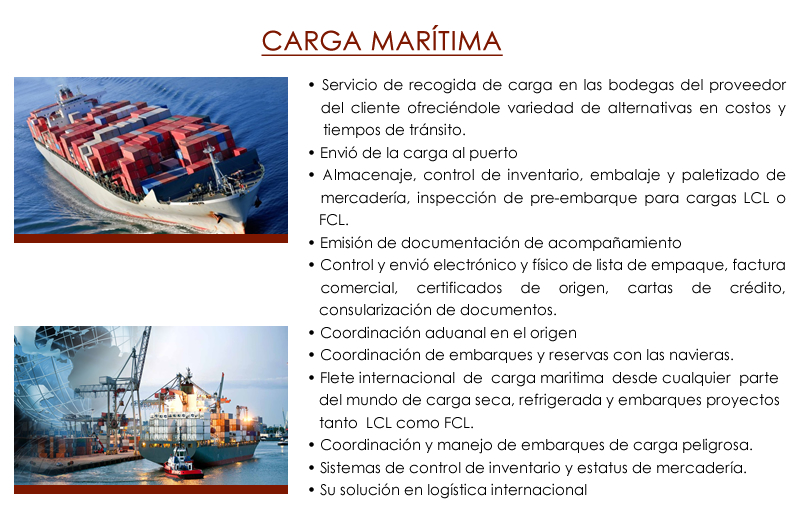 CARGA MARÍTIMA

• Servicio de recogida de carga en las bodegas del proveedor del cliente ofreciéndole variedad de alternativas en costos y tiempos de tránsito.
• Envió de la carga al puerto
• Almacenaje, control de inventario, embalaje y paletizado de mercadería, inspección de pre-embarque para cargas LCL o FCL.
• Emisión de documentación de acompañamiento
• Control y envió electrónico y físico de lista de empaque, factura comercial, certificados de origen, cartas de crédito, consularización de documentos.
• Coordinación aduanal en el origen
• Coordinación de embarques y reservas con las navieras.
• Flete internacional de carga maritima desde cualquier parte del mundo de carga seca, refrigerada y embarques proyectos tanto LCL como FCL.
• Coordinación y manejo de embarques de carga peligrosa.
• Sistemas de control de inventario y estatus de mercadería.
• Su solución en logística internacional